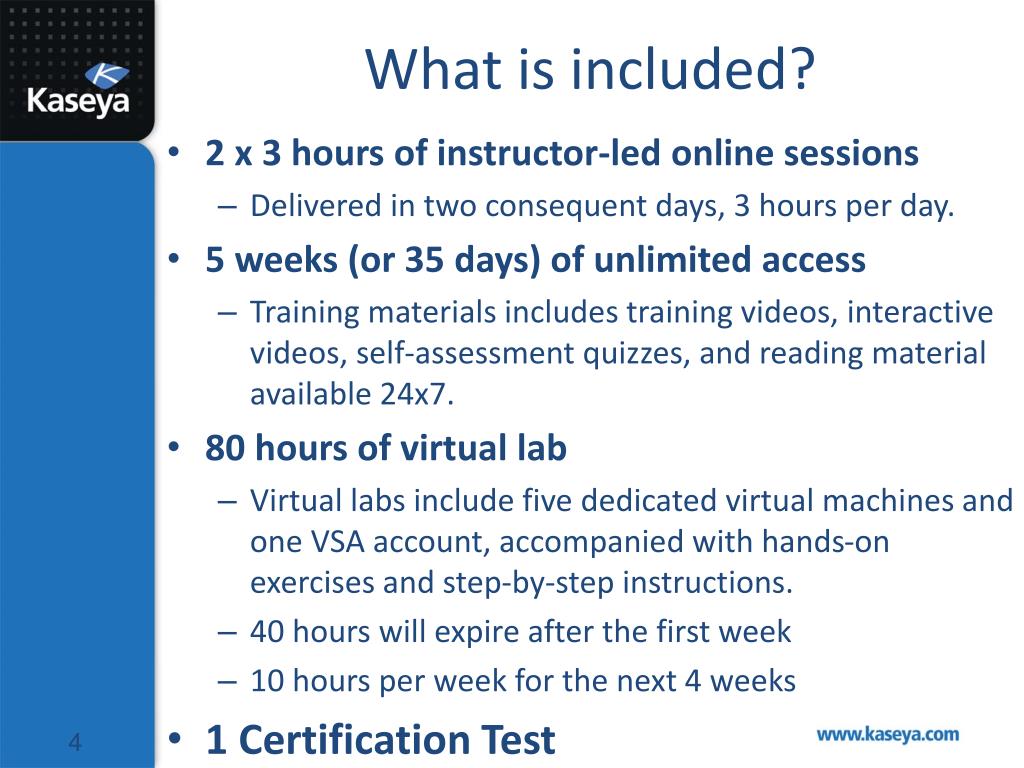 Kaseya

What is included?

• 2 x 3 hours of instructor-led online sessions
– Delivered in two consequent days, 3 hours per day.
• 5 weeks (or 35 days) of unlimited access
– Training materials includes training videos, interactive videos, self-assessment quizzes, and reading material available 24x7.
• 80 hours of virtual lab
– Virtual labs include five dedicated virtual machines and one VSA account, accompanied with hands-on exercises and step-by-step instructions.
– 40 hours will expire after the first week
– 10 hours per week for the next 4 weeks
• 1 Certification Test

4

www.kaseya.com